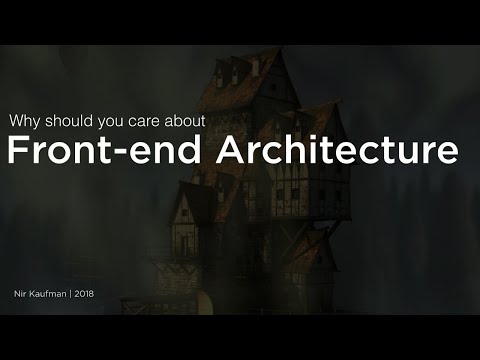 Why should you care about
Front-end Architecture

Nir Kaufman | 2018